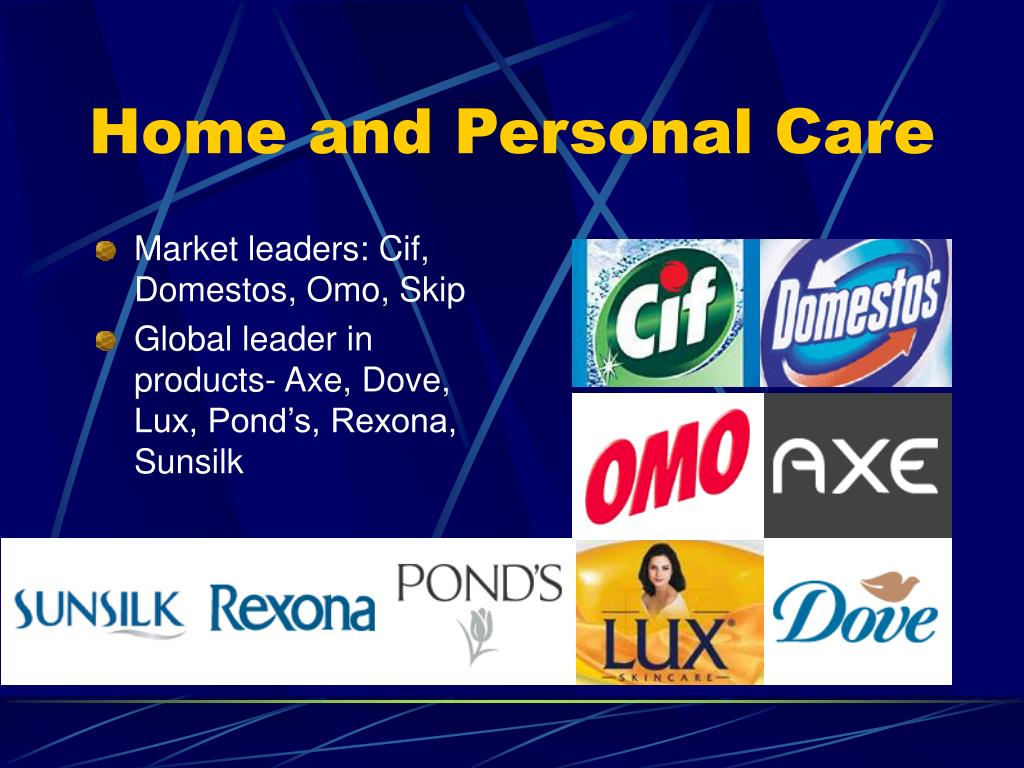 Home and Personal Care

Market leaders: Cif, Domestos, Omo, Skip

Global leader in products- Axe, Dove, Lux, Pond's, Rexona, Sunsilk

Cif

Domestos

OMO

AXE

SUNSILK

Rexona

POND'S

LUX
SKINCARE

Dove